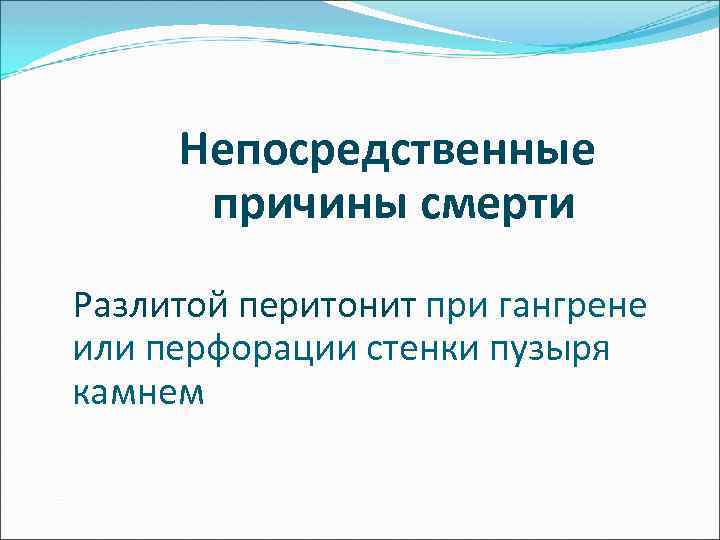 Непосредственные причины смерти

Разлитой перитонит при гангрене или перфорации стенки пузыря камнем